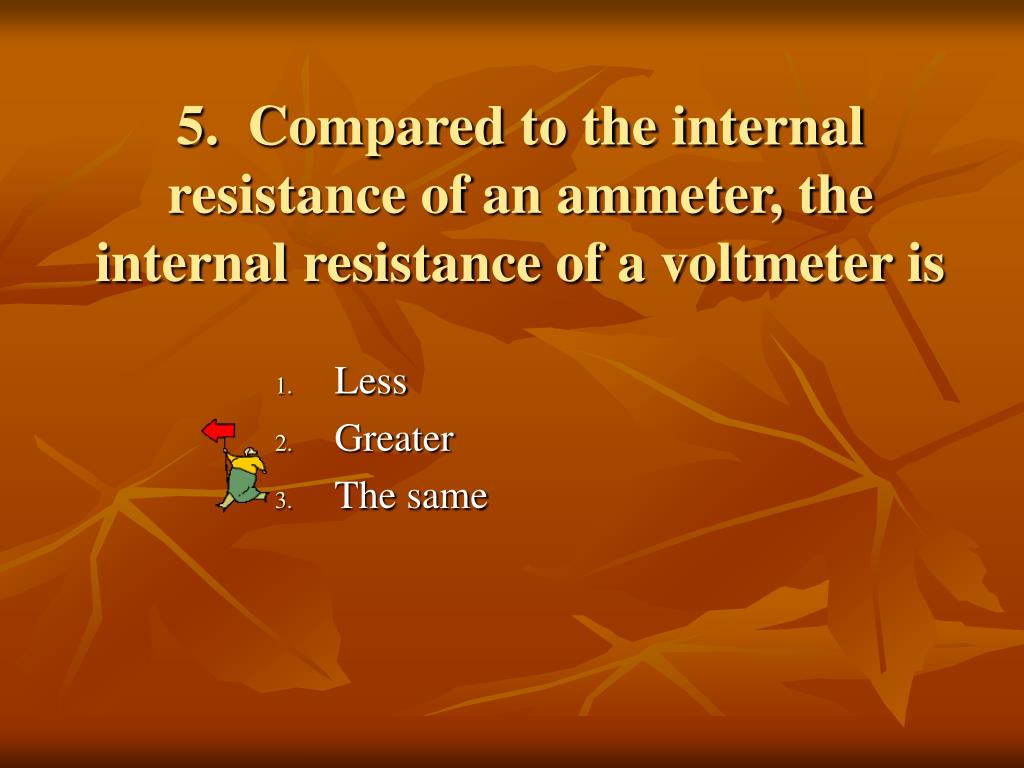 5. Compared to the internal resistance of an ammeter, the internal resistance of a voltmeter is

1. Less
2. Greater
3. The same